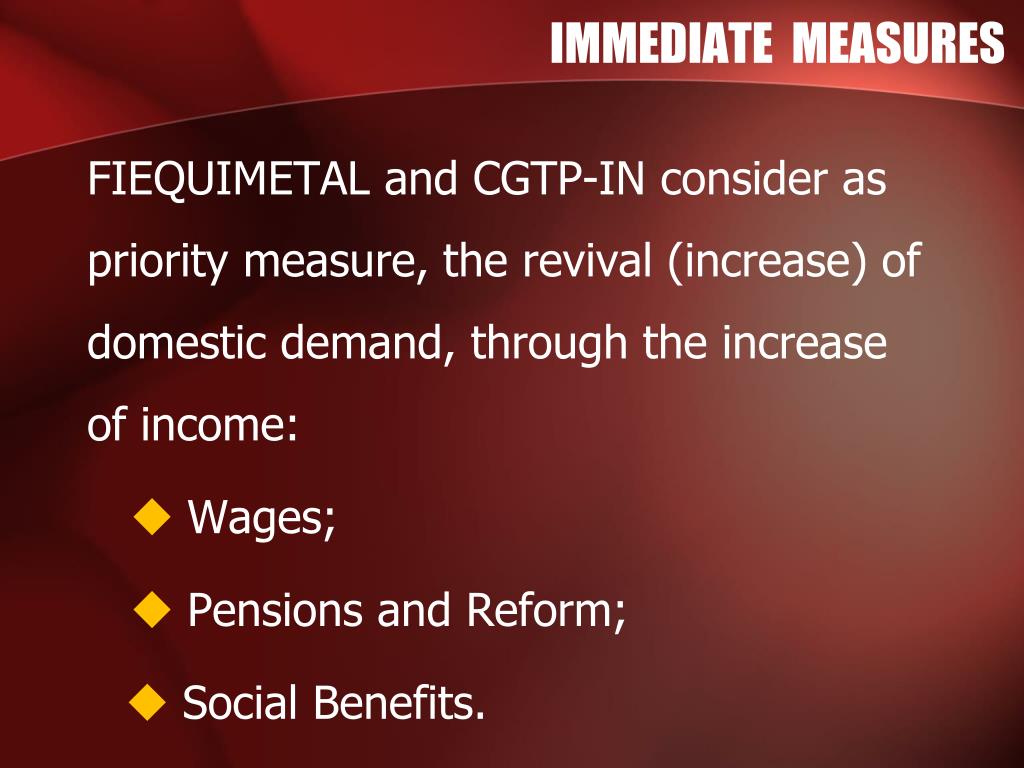 IMMEDIATE MEASURES

FIEQUIMETAL and CGTP-IN consider as priority measure, the revival (increase) of domestic demand, through the increase of income:

◆ Wages;

◆ Pensions and Reform;

◆ Social Benefits.